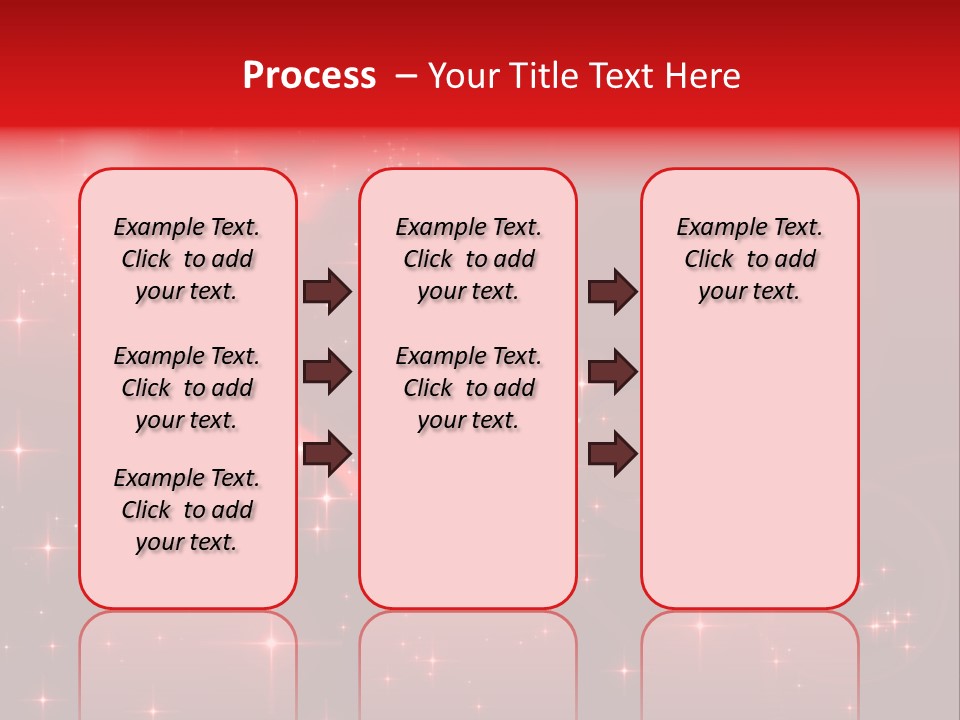 Process – Your Title Text Here

Example Text. Click to add your text.

Example Text. Click to add your text.

Example Text. Click to add your text.

Example Text. Click to add your text.

Example Text. Click to add your text.

Example Text. Click to add your text.